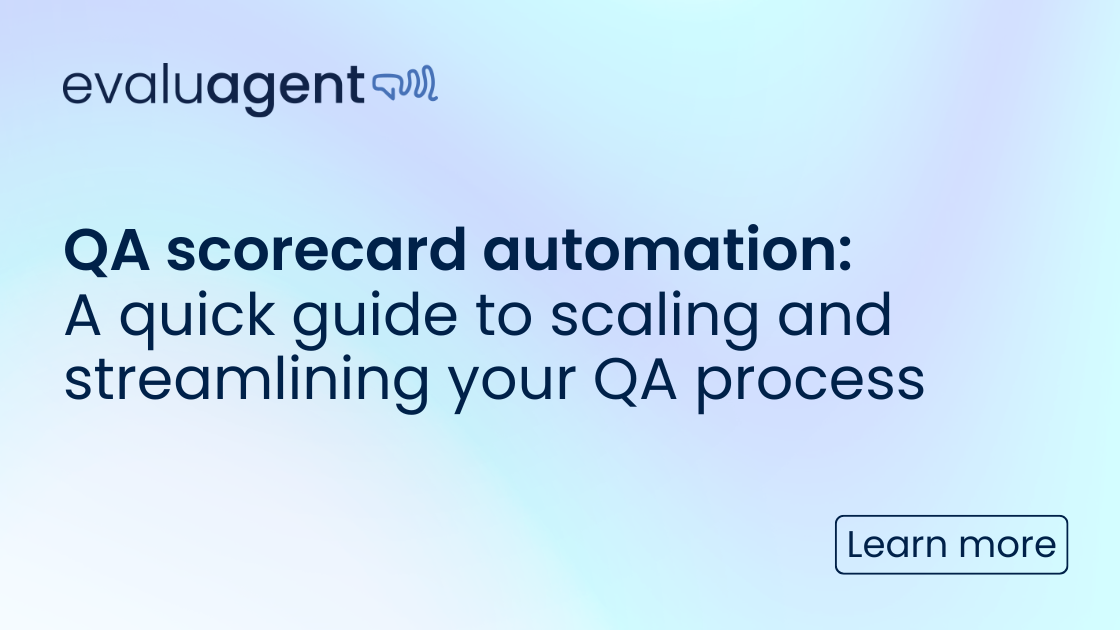 evaluagent

QA scorecard automation:
A quick guide to scaling and streamlining your QA process

Learn more